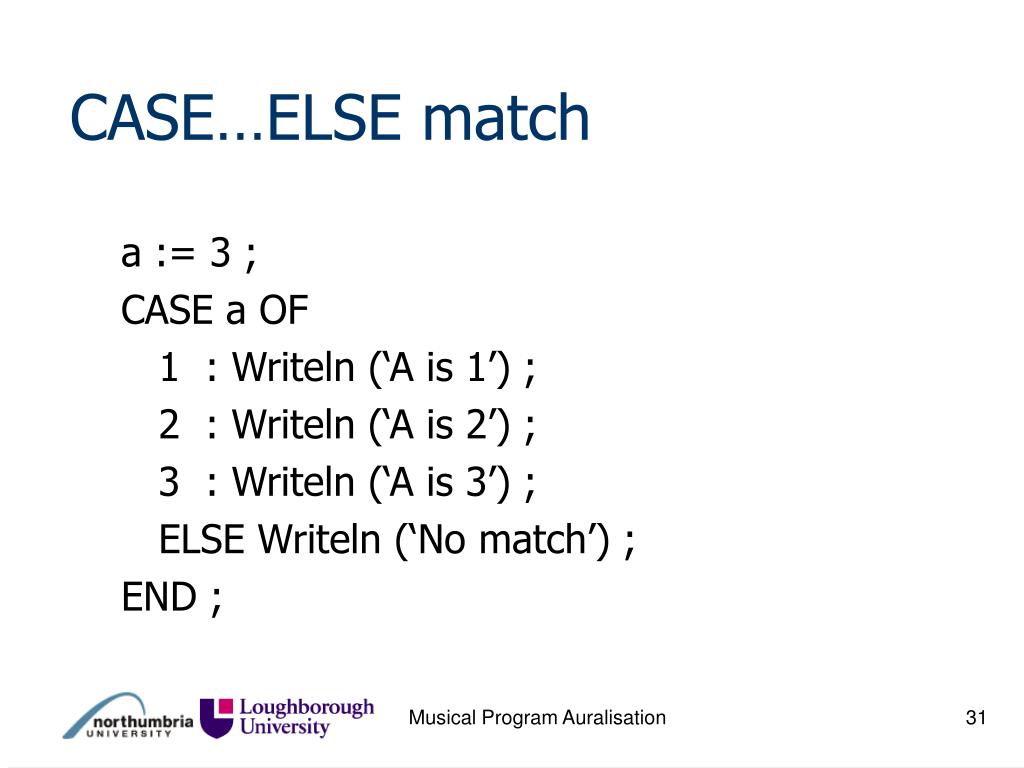 CASE…ELSE match

a := 3 ;
CASE a OF
1 : Writeln (‘A is 1’) ;
2 : Writeln (‘A is 2’) ;
3 : Writeln (‘A is 3’) ;
ELSE Writeln (‘No match’) ;
END ;

northumbria UNIVERSITY

Loughborough University

Musical Program Auralisation

31